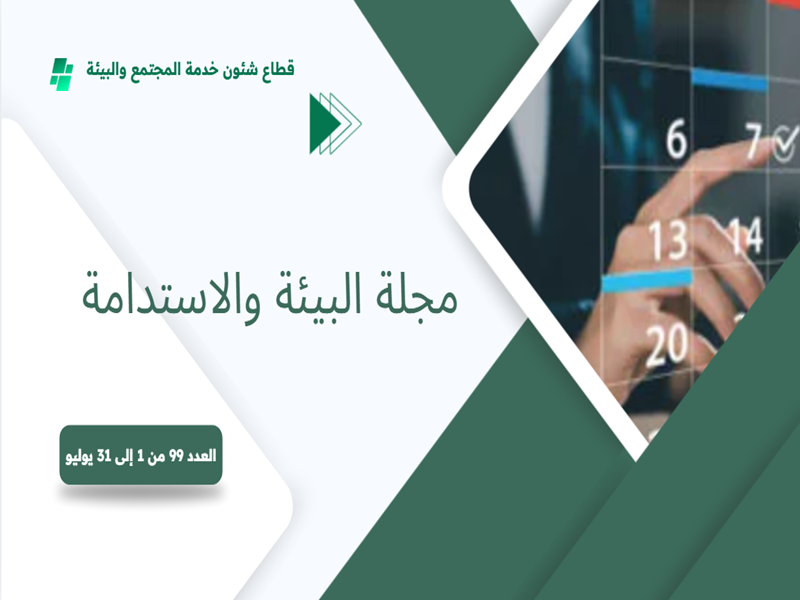 قطاع شئون خدمة المجتمع والبيئة

6 7
13 14
20

مجلة البيئة والاستدامة

العدد 99 من 1 إلى 31 يوليو